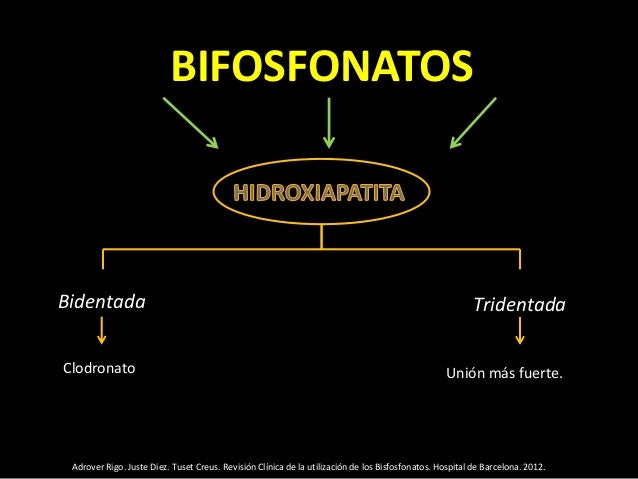 BIFOSFONATOS

HIDROXIAPATITA

Bidentada

Clodronato

Tridentada

Unión más fuerte.

Adrover Rigo. Juste Diez. Tuset Creus. Revisión Clínica de la utilización de los Bisfosfonatos. Hospital de Barcelona. 2012.